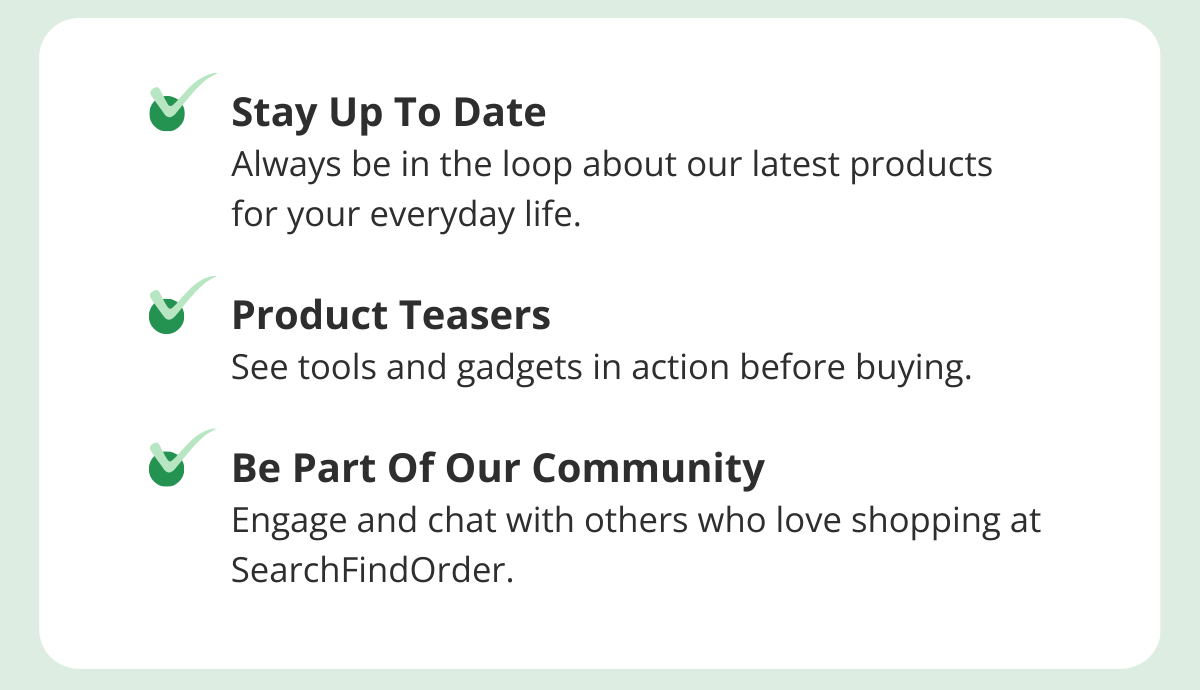 Stay Up To Date
Always be in the loop about our latest products for your everyday life.

Product Teasers
See tools and gadgets in action before buying.

Be Part Of Our Community
Engage and chat with others who love shopping at SearchFindOrder.